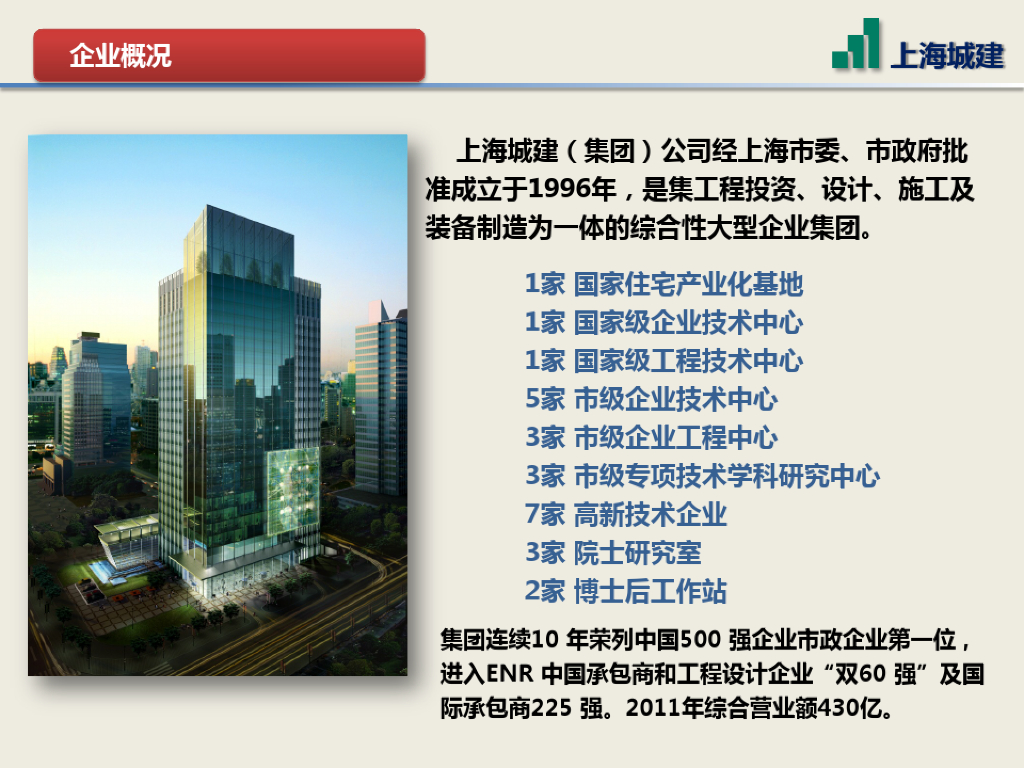 企业概况

上海城建

上海城建（集团）公司经上海市委、市政府批准成立于1996年，是集工程投资、设计、施工及装备制造为一体的综合性大型企业集团。

1家 国家住宅产业化基地
1家 国家级企业技术中心
1家 国家级工程技术中心
5家 市级企业技术中心
3家 市级企业工程中心
3家 市级专项技术学科研究中心
7家 高新技术企业
3家 院士研究室
2家 博士后工作站

集团连续10 年荣列中国500 强企业市政企业第一位，进入ENR 中国承包商和工程设计企业“双60 强”及国际承包商225 强。2011年综合营业额430亿。